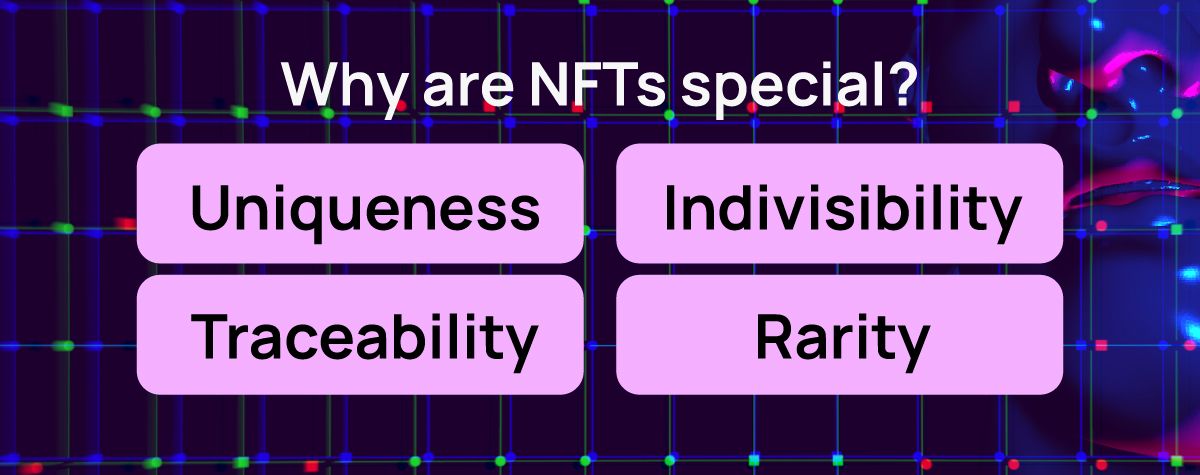 Why are NFTs special?

Uniqueness

Indivisibility

Traceability

Rarity